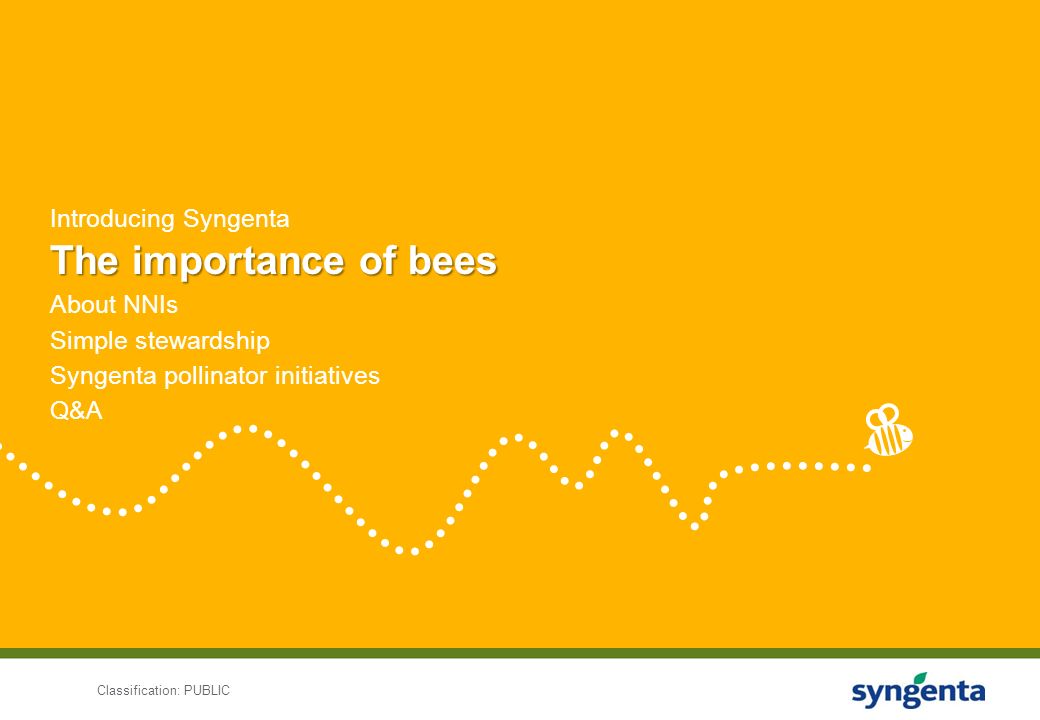 Introducing Syngenta

The importance of bees

About NNIs

Simple stewardship

Syngenta pollinator initiatives

Q&A

Classification: PUBLIC

syngenta